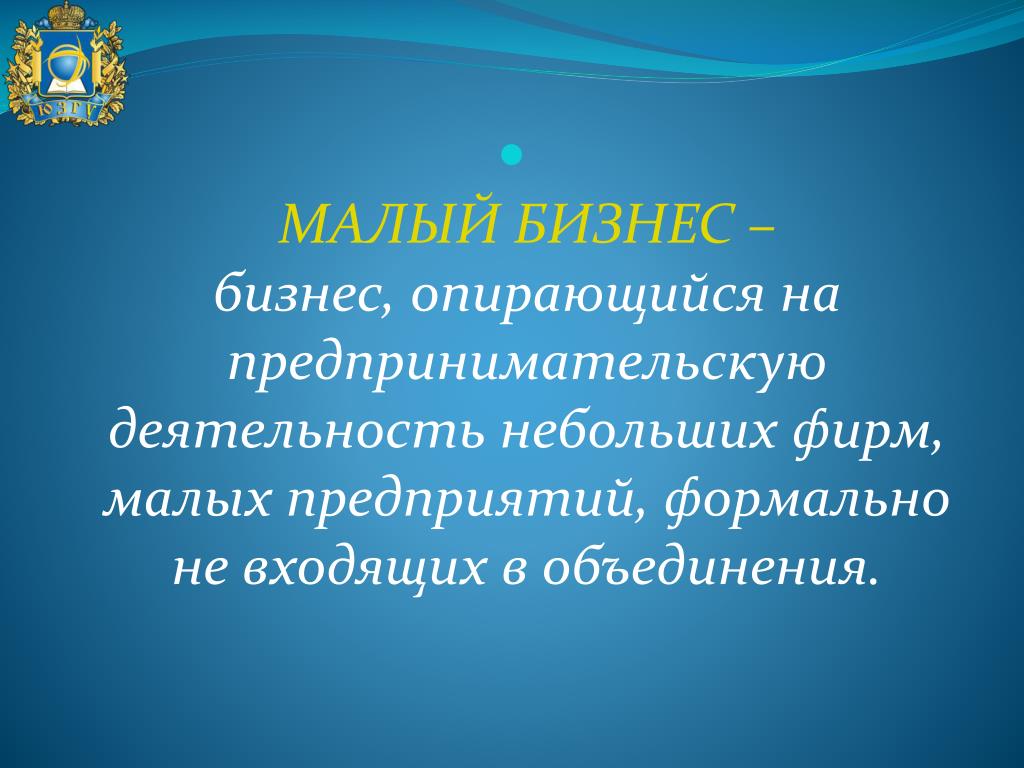 ЮЗГУ

МАЛЫЙ БИЗНЕС –
бизнес, опирающийся на предпринимательскую деятельность небольших фирм, малых предприятий, формально не входящих в объединения.